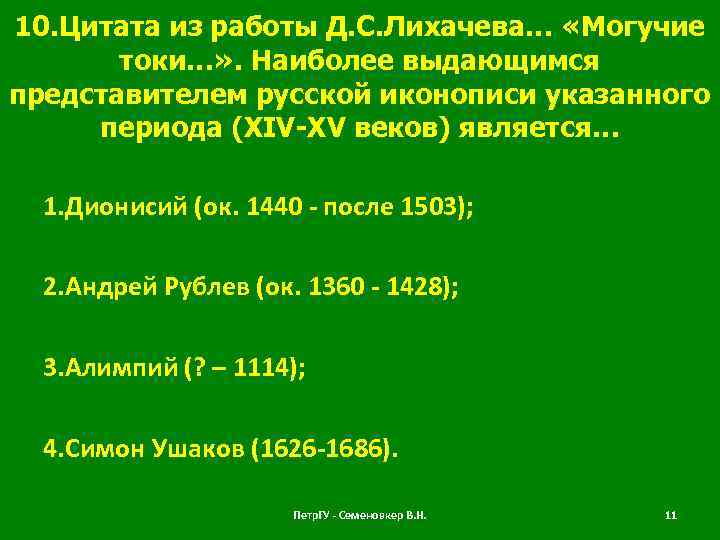 10.Цитата из работы Д.С.Лихачева… «Могучие токи…». Наиболее выдающимся представителем русской иконописи указанного периода (XIV-XV веков) является…

1.Дионисий (ок. 1440 - после 1503);

2.Андрей Рублев (ок. 1360 - 1428);

3.Алимпий (? – 1114);

4.Симон Ушаков (1626-1686).

ПетрГУ - Семеновкер В.Н.

11